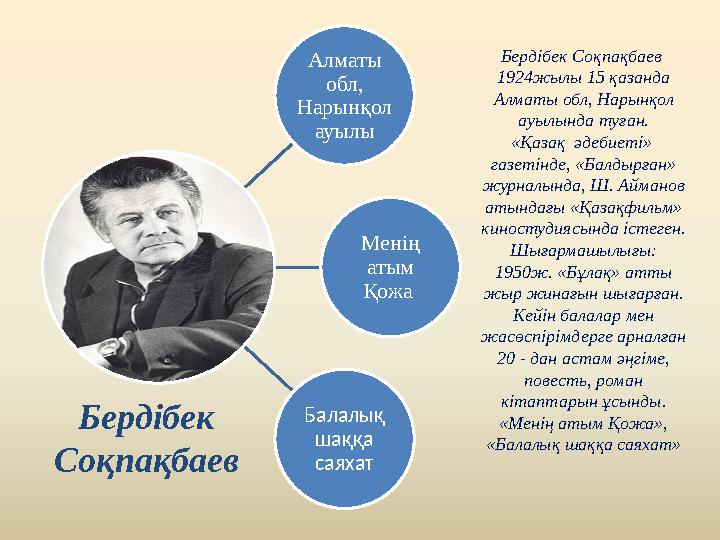 Алматы обл, Нарынқол ауылы

Менің атым Қожа

Балалық шаққа саяхат

Бердібек Соқпақбаев

Бердібек Соқпақбаев 1924жылы 15 қазанда Алматы обл, Нарынқол ауылында туған. «Қазақ әдебиеті» газетінде, «Балдырған» журналында, Ш. Айманов атындағы «Қазақфильм» киностудиясында істеген. Шығармашылығы: 1950ж. «Бұлақ» атты жыр жинағын шығарған. Кейін балалар мен жасөспірімдерге арналған 20 - дан астам әңгіме, повесть, роман кітаптарын ұсынды. «Менің атым Қожа», «Балалық шаққа саяхат»